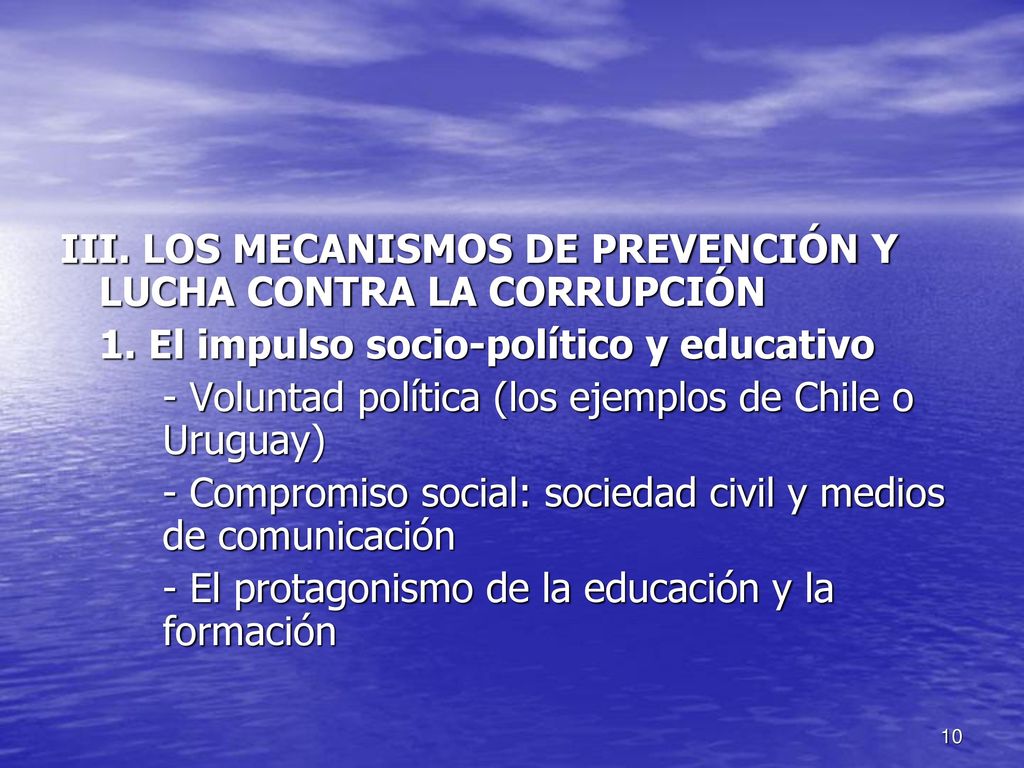 III. LOS MECANISMOS DE PREVENCIÓN Y LUCHA CONTRA LA CORRUPCIÓN

1. El impulso socio-político y educativo

- Voluntad política (los ejemplos de Chile o Uruguay)

- Compromiso social: sociedad civil y medios de comunicación

- El protagonismo de la educación y la formación

10